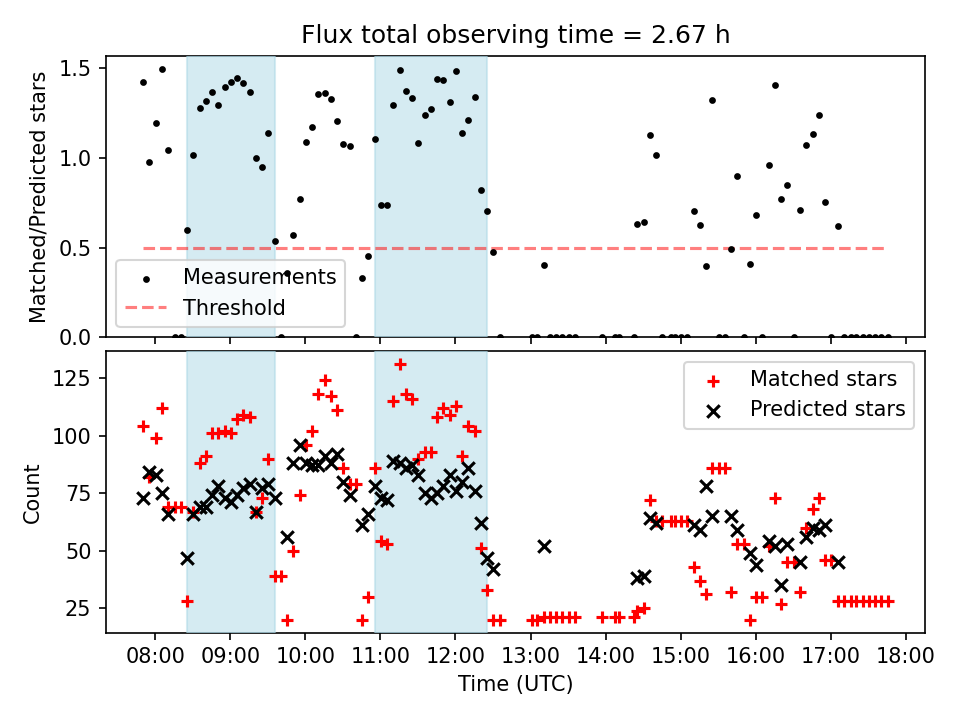 Flux total observing time = 2.67 h

Matched/Predicted stars

1.5
1.0
0.5
0.0

Measurements
Threshold

Count

125
100
75
50
25

Matched stars
Predicted stars

08:00 09:00 10:00 11:00 12:00 13:00 14:00 15:00 16:00 17:00 18:00

Time (UTC)